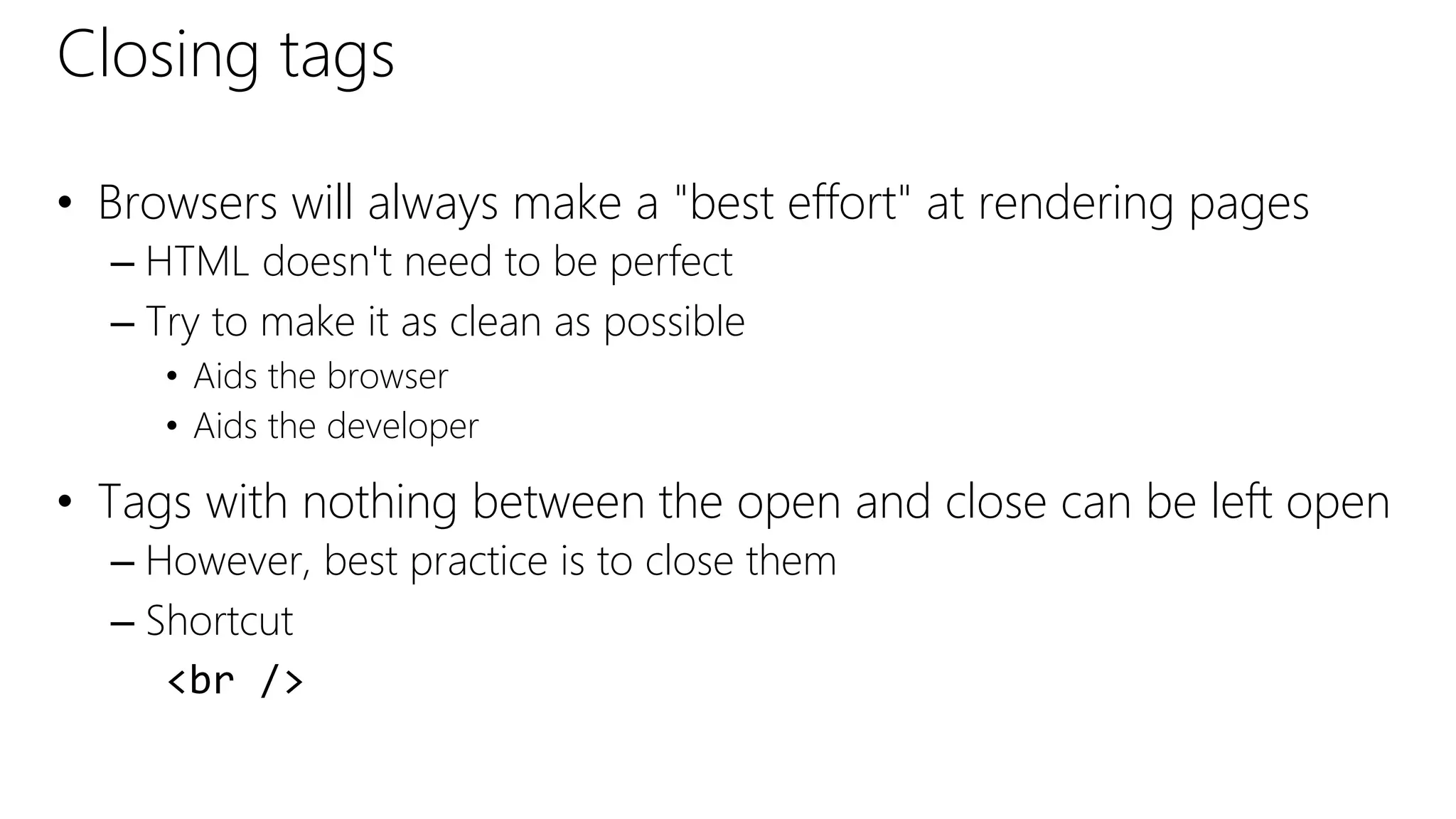 Closing tags

• Browsers will always make a "best effort" at rendering pages
– HTML doesn't need to be perfect
– Try to make it as clean as possible
• Aids the browser
• Aids the developer

• Tags with nothing between the open and close can be left open
– However, best practice is to close them
– Shortcut
<br />